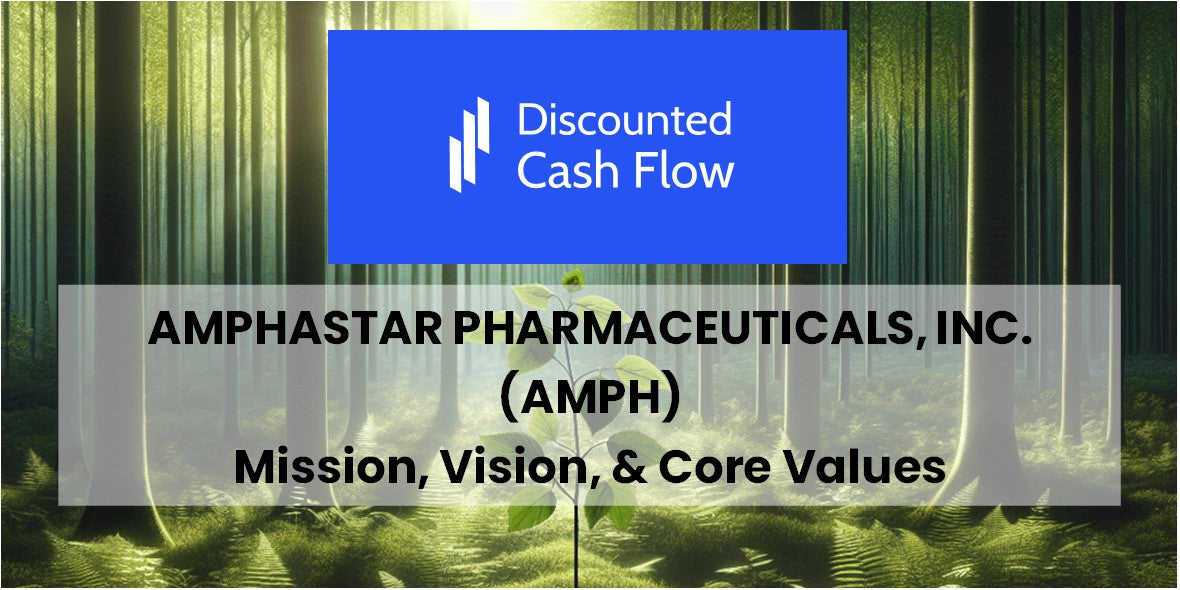 Discounted Cash Flow

AMPHASTAR PHARMACEUTICALS, INC. (AMPH)

Mission, Vision, & Core Values